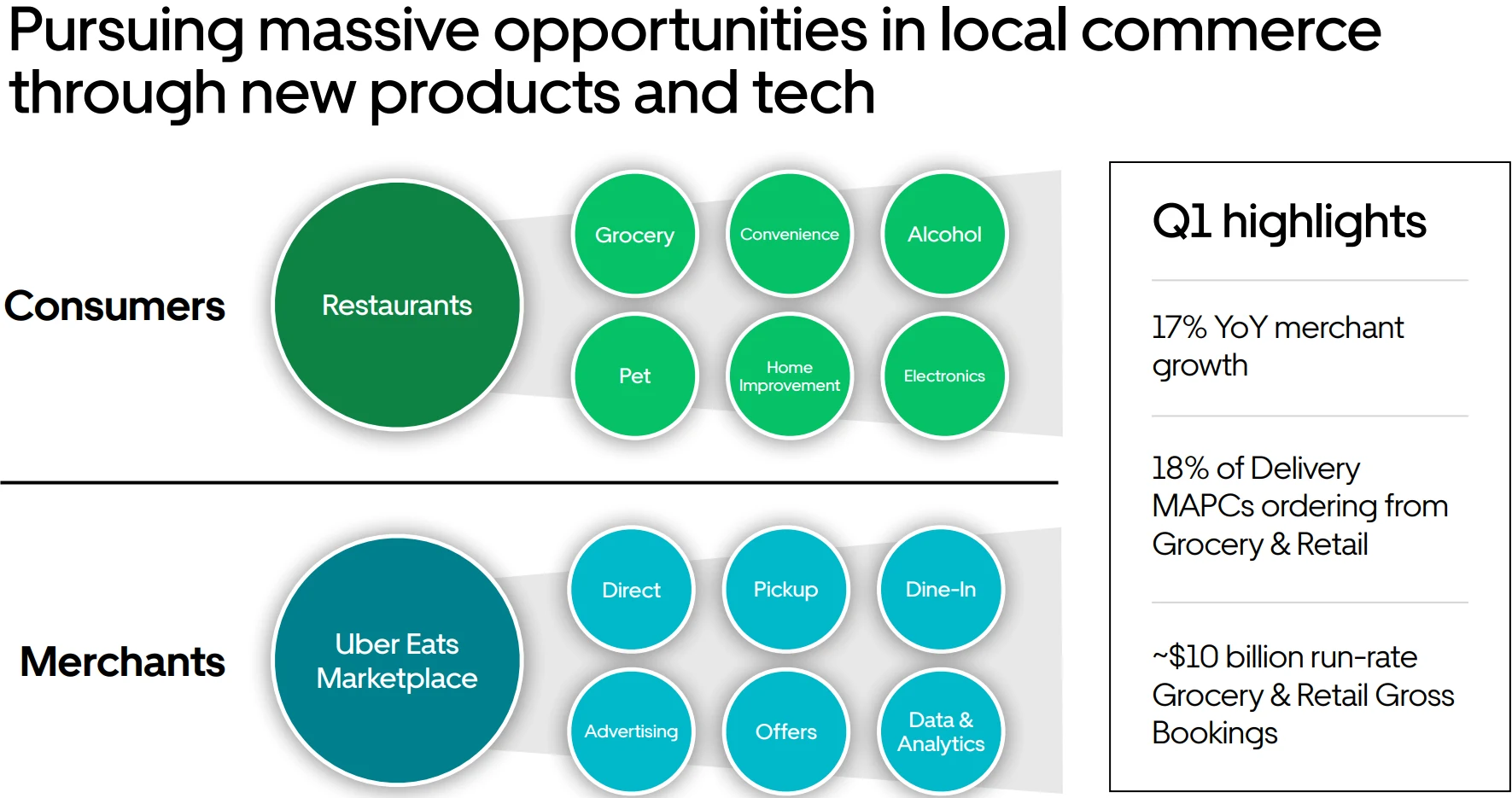 Pursuing massive opportunities in local commerce through new products and tech

Consumers

Restaurants

Grocery

Convenience

Alcohol

Pet

Home Improvement

Electronics

Merchants

Uber Eats Marketplace

Direct

Pickup

Dine-In

Advertising

Offers

Data & Analytics

Q1 highlights

17% YoY merchant growth

18% of Delivery MAPCs ordering from Grocery & Retail

~$10 billion run-rate Grocery & Retail Gross Bookings